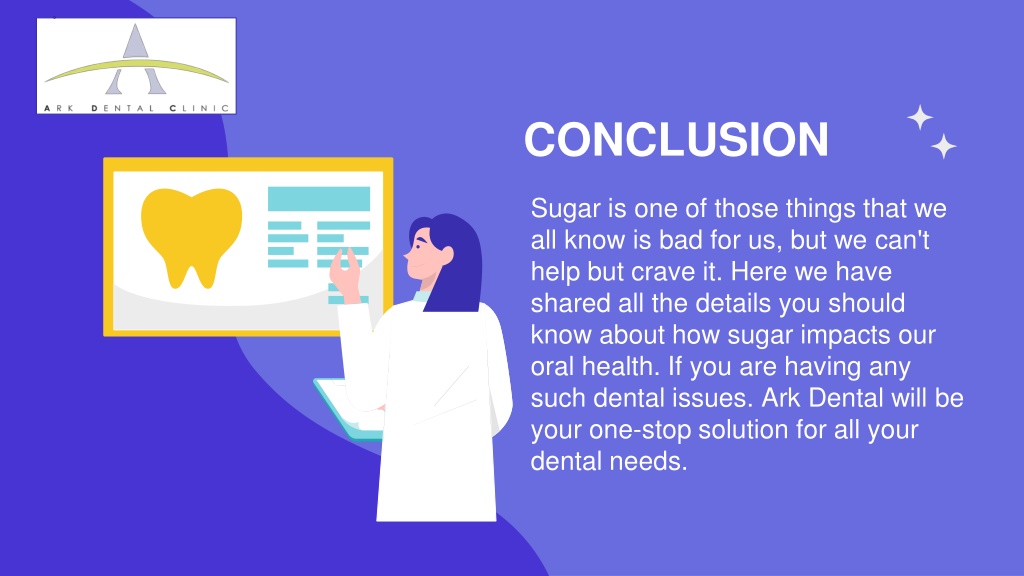 ARK DENTAL CLINIC

CONCLUSION

Sugar is one of those things that we all know is bad for us, but we can't help but crave it. Here we have shared all the details you should know about how sugar impacts our oral health. If you are having any such dental issues. Ark Dental will be your one-stop solution for all your dental needs.